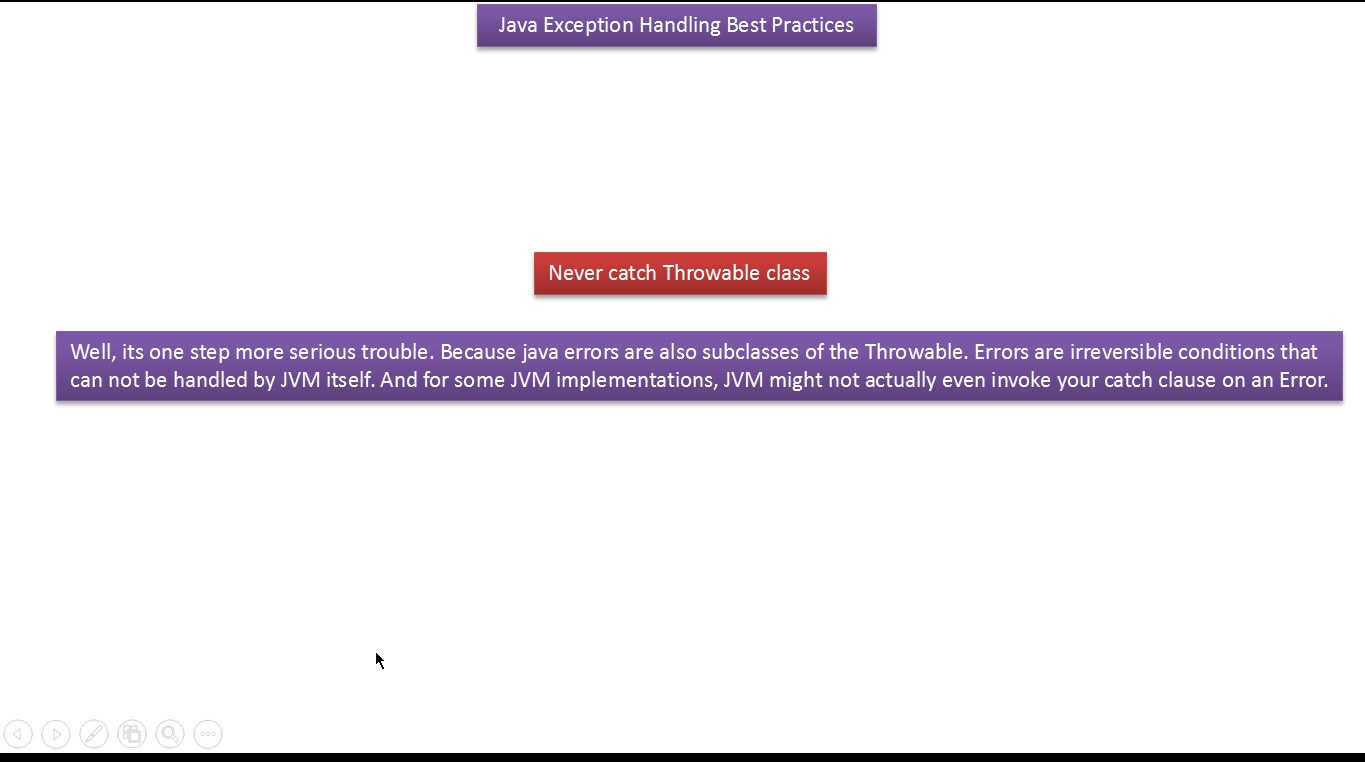 Java Exception Handling Best Practices

Never catch Throwable class

Well, its one step more serious trouble. Because java errors are also subclasses of the Throwable. Errors are irreversible conditions that can not be handled by JVM itself. And for some JVM implementations, JVM might not actually even invoke your catch clause on an Error.